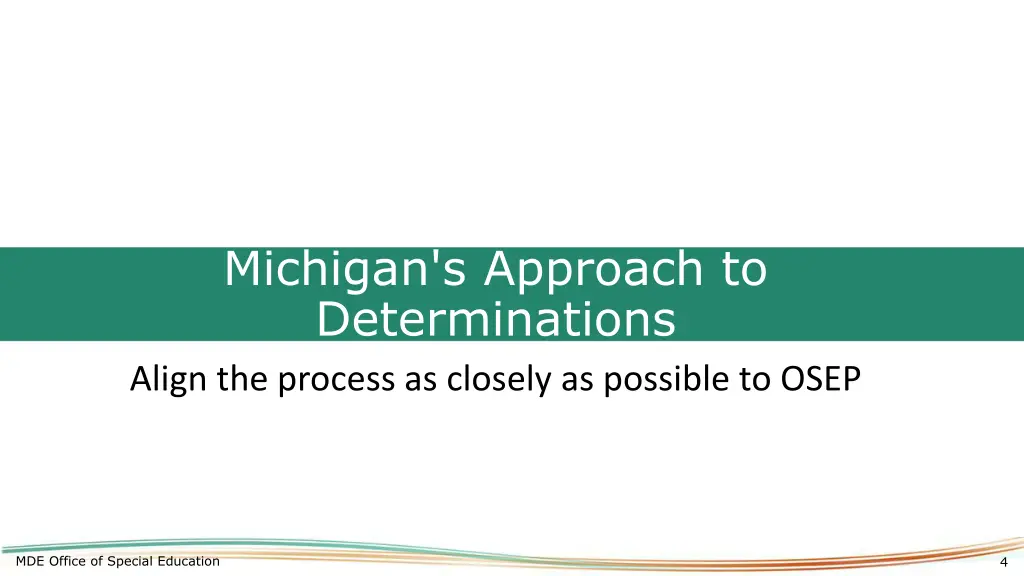 Michigan's Approach to Determinations

Align the process as closely as possible to OSEP

MDE Office of Special Education

4